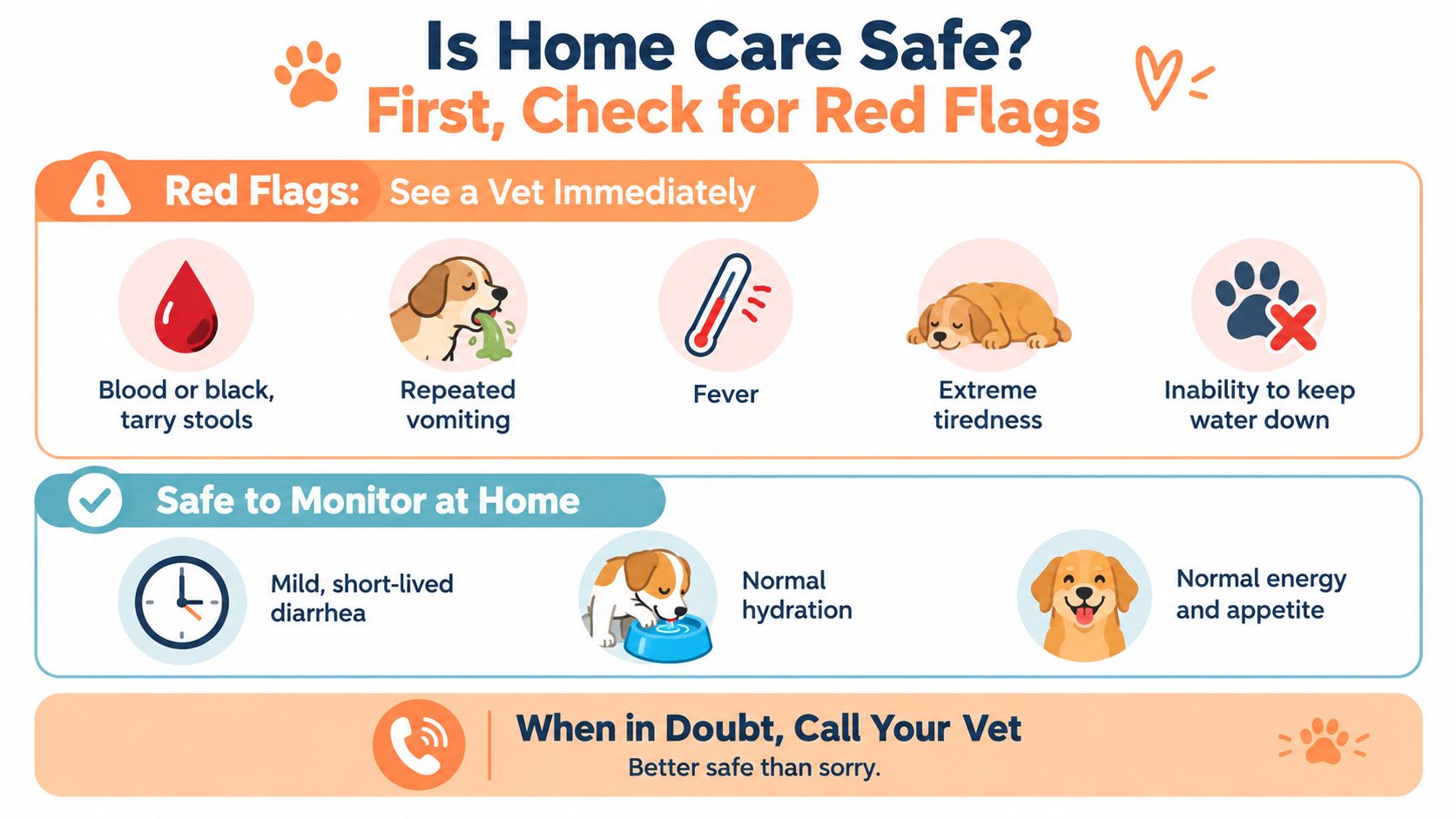 Is Home Care Safe?
First, Check for Red Flags

Red Flags: See a Vet Immediately

Blood or black, tarry stools

Repeated vomiting

Fever

Extreme tiredness

Inability to keep water down

Safe to Monitor at Home

Mild, short-lived diarrhea

Normal hydration

Normal energy and appetite

When in Doubt, Call Your Vet
Better safe than sorry.